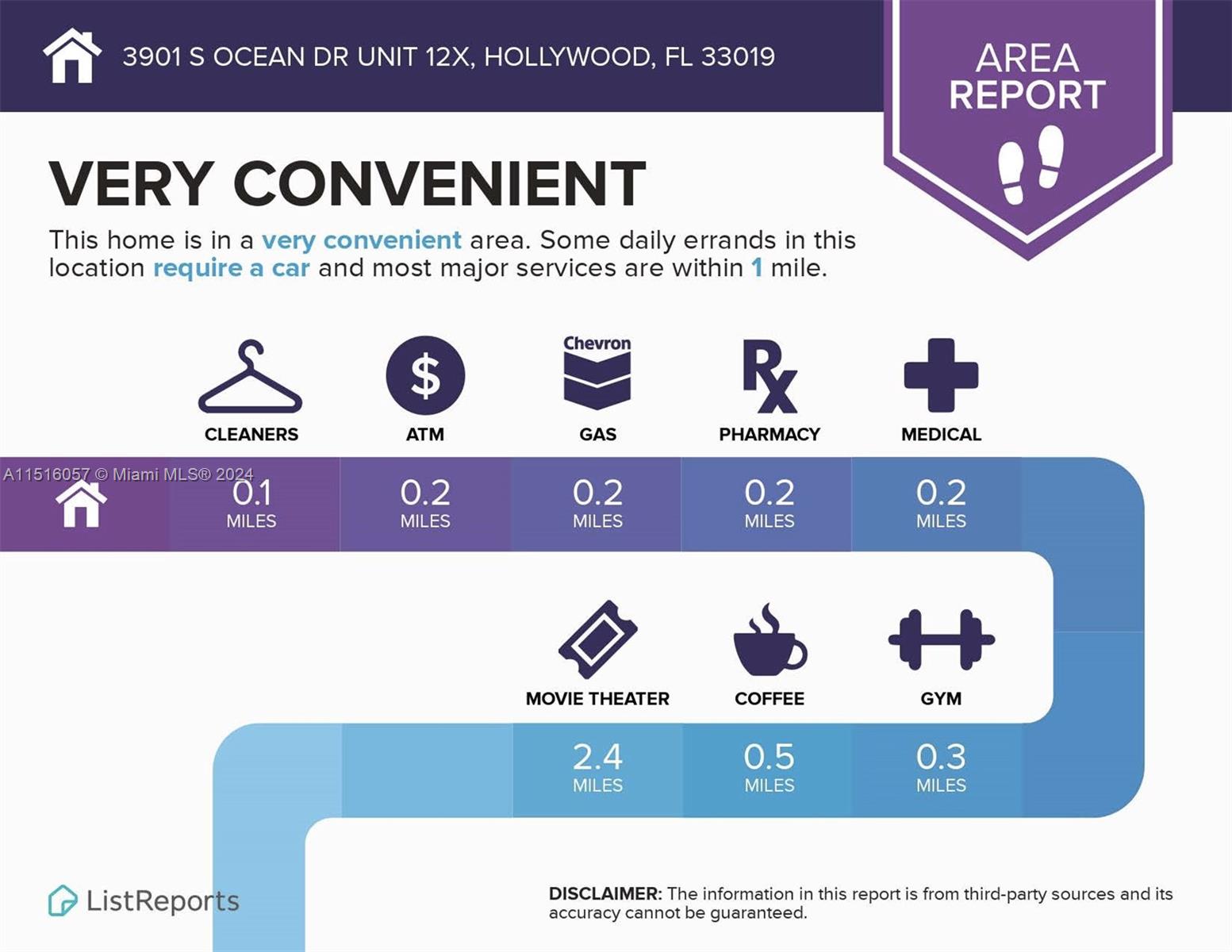 3901 S OCEAN DR UNIT 12X, HOLLYWOOD, FL 33019

AREA REPORT

VERY CONVENIENT

This home is in a very convenient area. Some daily errands in this location require a car and most major services are within 1 mile.

Chevron

CLEANERS

ATM

GAS

PHARMACY

MEDICAL

A11516057 © Miami MLS® 2024

0.1 MILES

0.2 MILES

0.2 MILES

0.2 MILES

0.2 MILES

MOVIE THEATER

COFFEE

GYM

2.4 MILES

0.5 MILES

0.3 MILES

ListReports

DISCLAIMER: The information in this report is from third-party sources and its accuracy cannot be guaranteed.